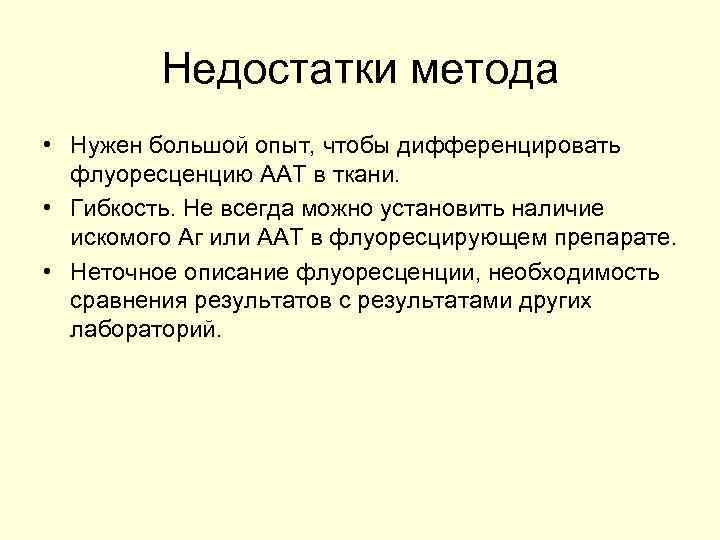 Недостатки метода

• Нужен большой опыт, чтобы дифференцировать флуоресценцию ААТ в ткани.
• Гибкость. Не всегда можно установить наличие искомого Аг или ААТ в флуоресцирующем препарате.
• Неточное описание флуоресценции, необходимость сравнения результатов с результатами других лабораторий.